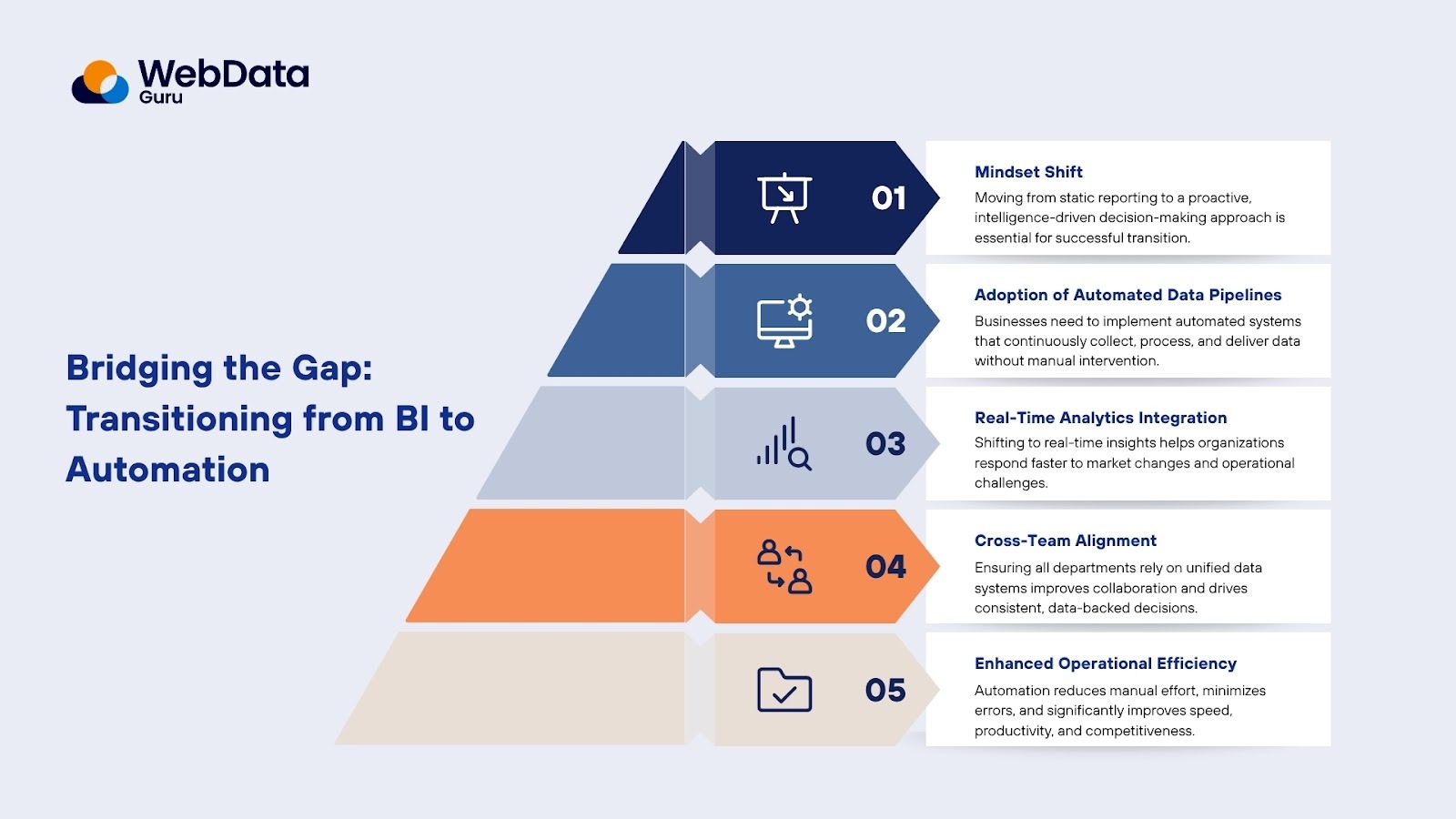 WebData Guru

Bridging the Gap: Transitioning from BI to Automation

01

Mindset Shift

Moving from static reporting to a proactive, intelligence-driven decision-making approach is essential for successful transition.

02

Adoption of Automated Data Pipelines

Businesses need to implement automated systems that continuously collect, process, and deliver data without manual intervention.

03

Real-Time Analytics Integration

Shifting to real-time insights helps organizations respond faster to market changes and operational challenges.

04

Cross-Team Alignment

Ensuring all departments rely on unified data systems improves collaboration and drives consistent, data-backed decisions.

05

Enhanced Operational Efficiency

Automation reduces manual effort, minimizes errors, and significantly improves speed, productivity, and competitiveness.